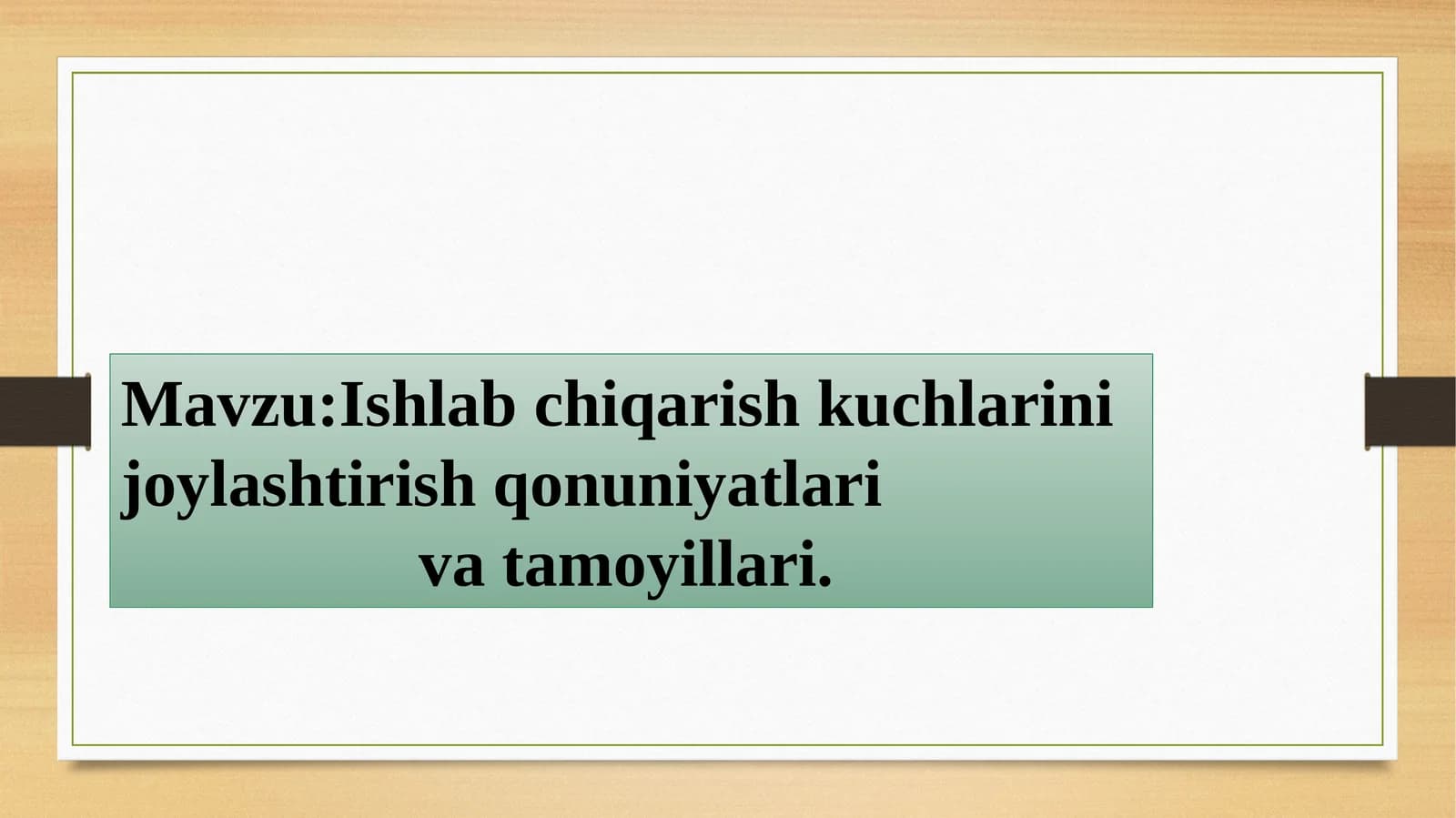 Mavzu:Ishlab chiqarish kuchlarini joylashtirish qonuniyatlari va tamoyillari.